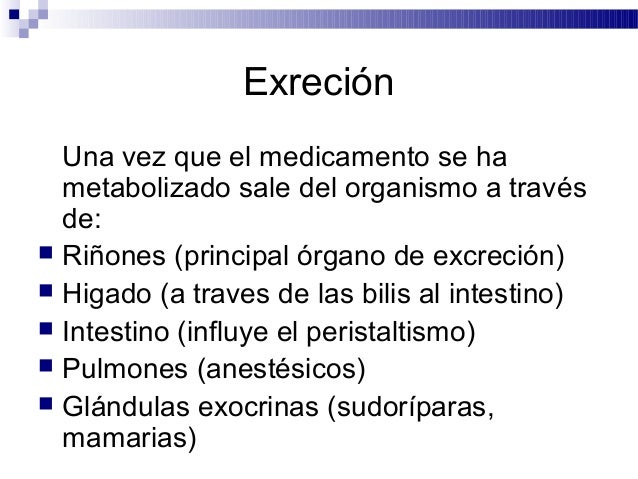 Exreción

Una vez que el medicamento se ha metabolizado sale del organismo a través de:

- Riñones (principal órgano de excreción)
- Higado (a traves de las bilis al intestino)
- Intestino (influye el peristaltismo)
- Pulmones (anestésicos)
- Glándulas exocrinas (sudoríparas, mamarias)